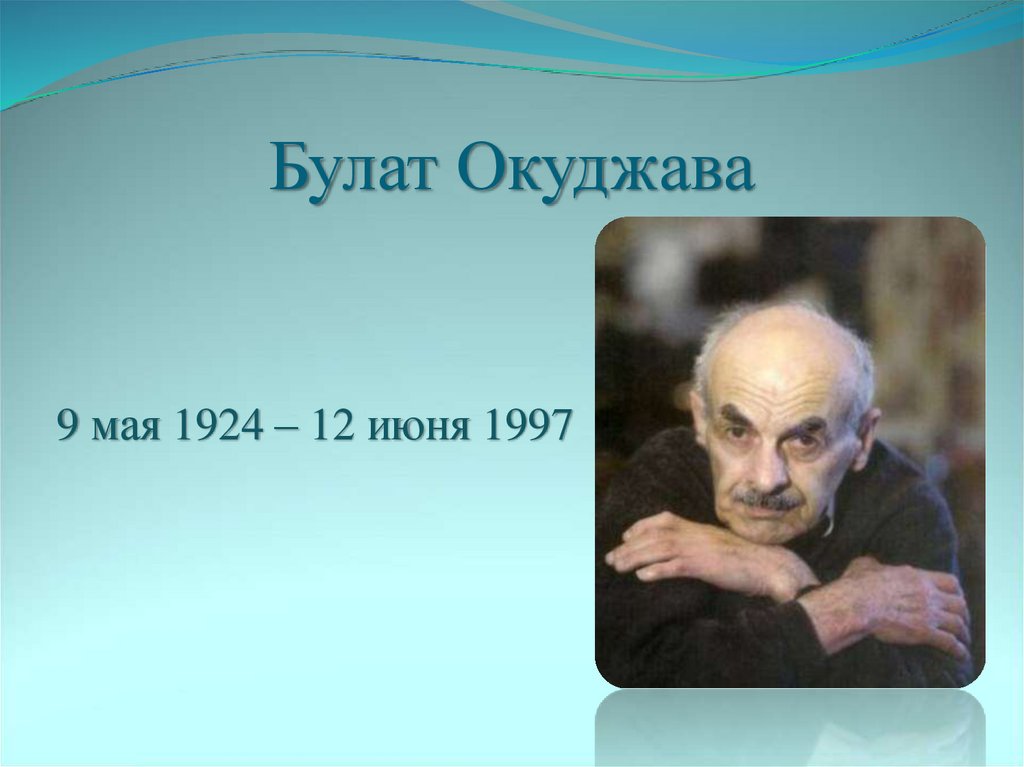 Булат Окуджава

9 мая 1924 – 12 июня 1997